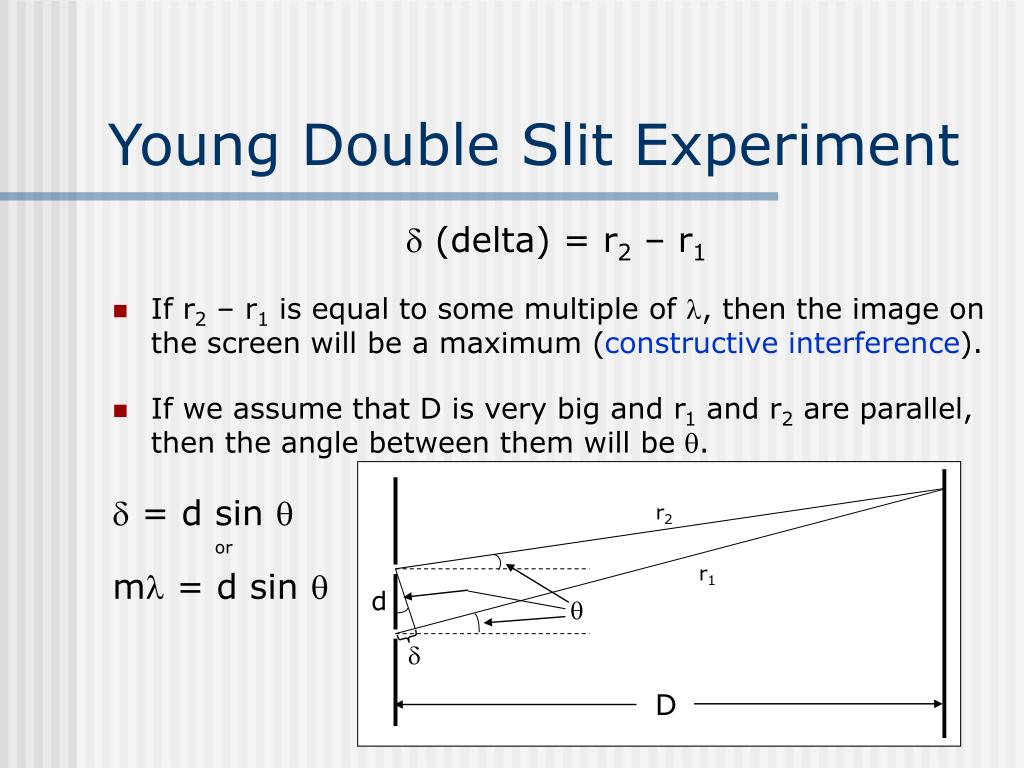 Young Double Slit Experiment

$\delta$ (delta) = $r_2 - r_1$

If $r_2 - r_1$ is equal to some multiple of $\lambda$, then the image on the screen will be a maximum (constructive interference).

If we assume that D is very big and $r_1$ and $r_2$ are parallel, then the angle between them will be $\theta$.

$\delta = d \sin \theta$

or

$m\lambda = d \sin \theta$

$r_2$

$r_1$

d

$\theta$

$\delta$

D